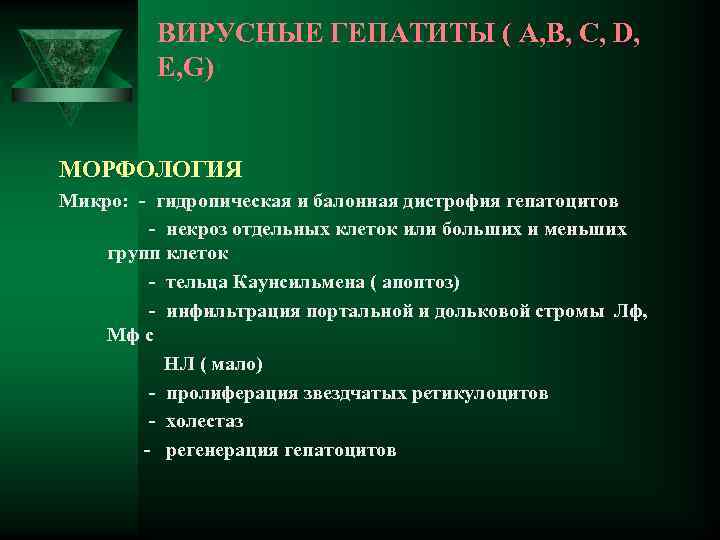 ВИРУСНЫЕ ГЕПАТИТЫ ( A,B, C, D, E,G)

МОРФОЛОГИЯ

Микро: - гидропическая и балонная дистрофия гепатоцитов

- некроз отдельных клеток или больших и меньших групп клеток

- тельца Каунсильмена ( апоптоз)

- инфильтрация портальной и дольковой стромы Лф, Мф с

НЛ ( мало)

- пролиферация звездчатых ретикулоцитов

- холестаз

- регенерация гепатоцитов